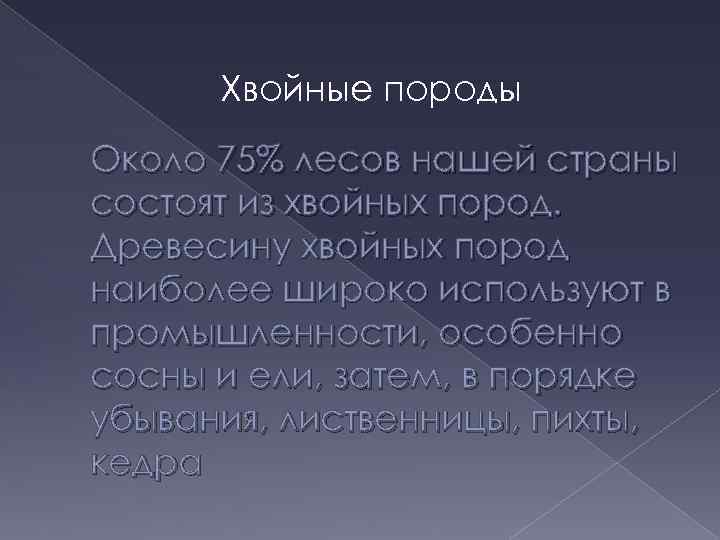 Хвойные породы

Около 75% лесов нашей страны состоят из хвойных пород. Древесину хвойных пород наиболее широко используют в промышленности, особенно сосны и ели, затем, в порядке убывания, лиственницы, пихты, кедра